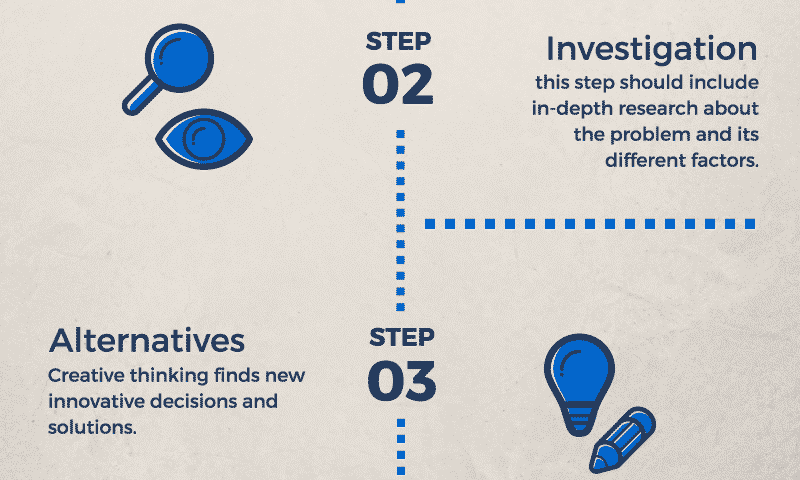 STEP
02

Investigation
this step should include in-depth research about the problem and its different factors.

Alternatives
Creative thinking finds new innovative decisions and solutions.

STEP
03